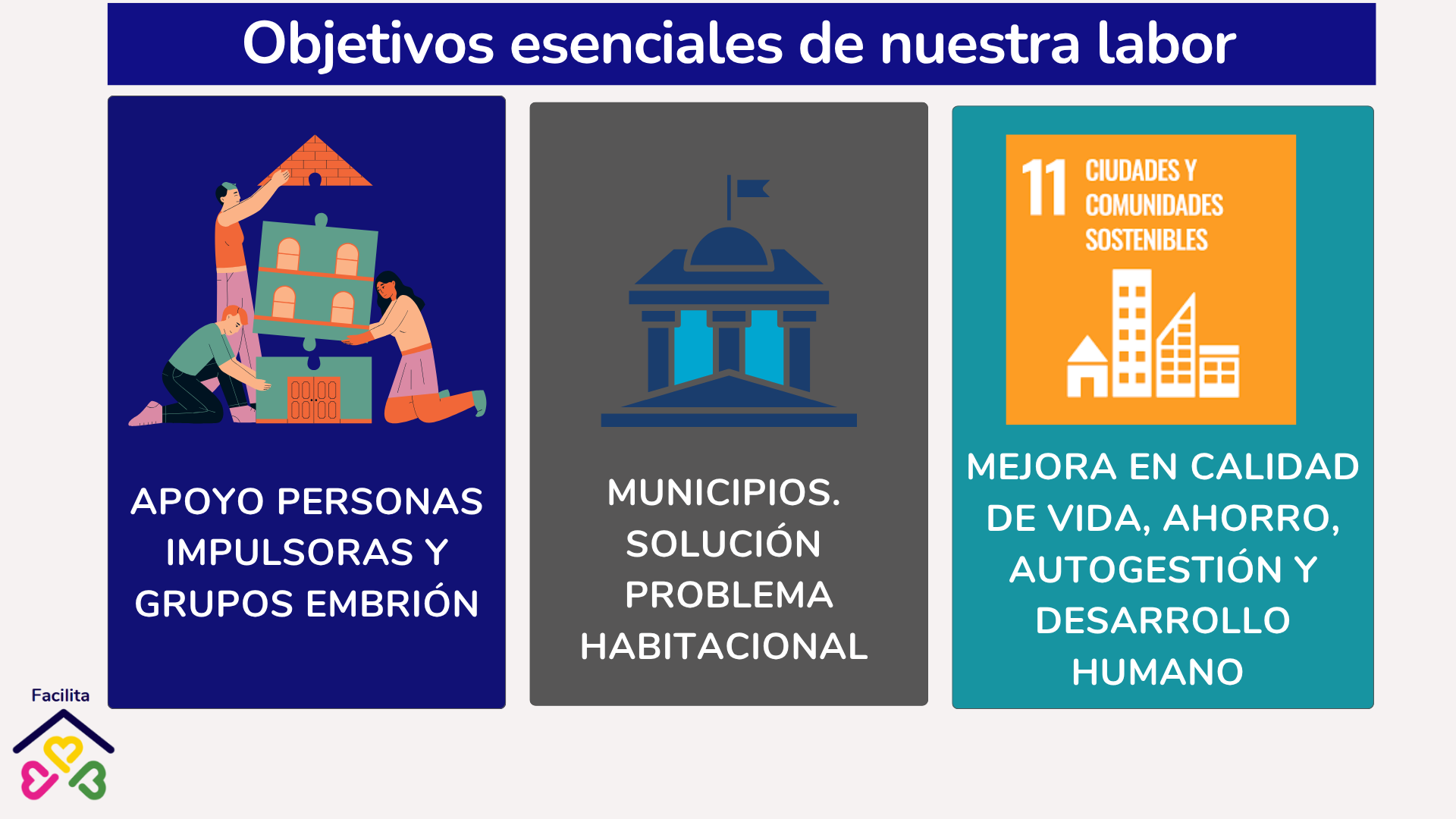 Objetivos esenciales de nuestra labor

APOYO PERSONAS IMPULSORAS Y GRUPOS EMBRIÓN

MUNICIPIOS. SOLUCIÓN PROBLEMA HABITACIONAL

11 CIUDADES Y COMUNIDADES SOSTENIBLES

MEJORA EN CALIDAD DE VIDA, AHORRO, AUTOGESTIÓN Y DESARROLLO HUMANO

Facilita